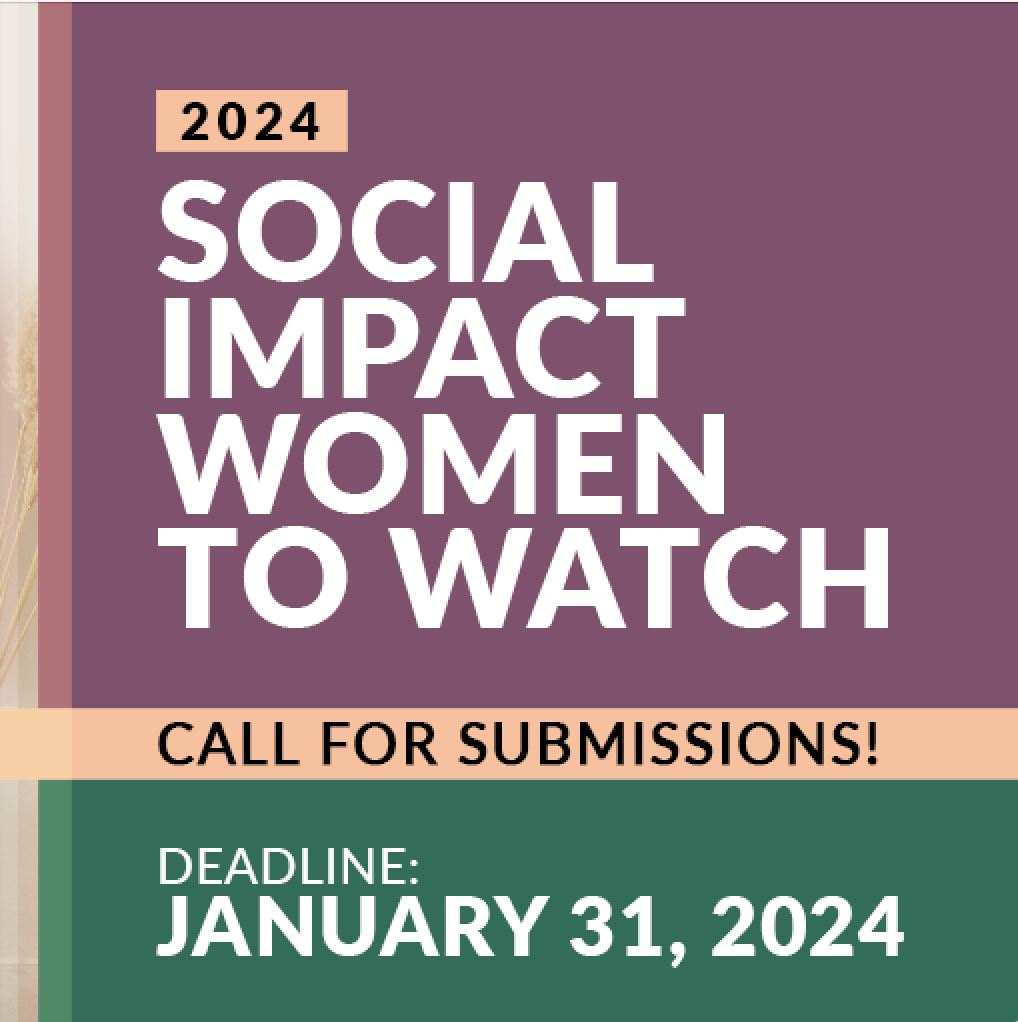 2024

SOCIAL IMPACT WOMEN TO WATCH

CALL FOR SUBMISSIONS!

DEADLINE:
JANUARY 31, 2024